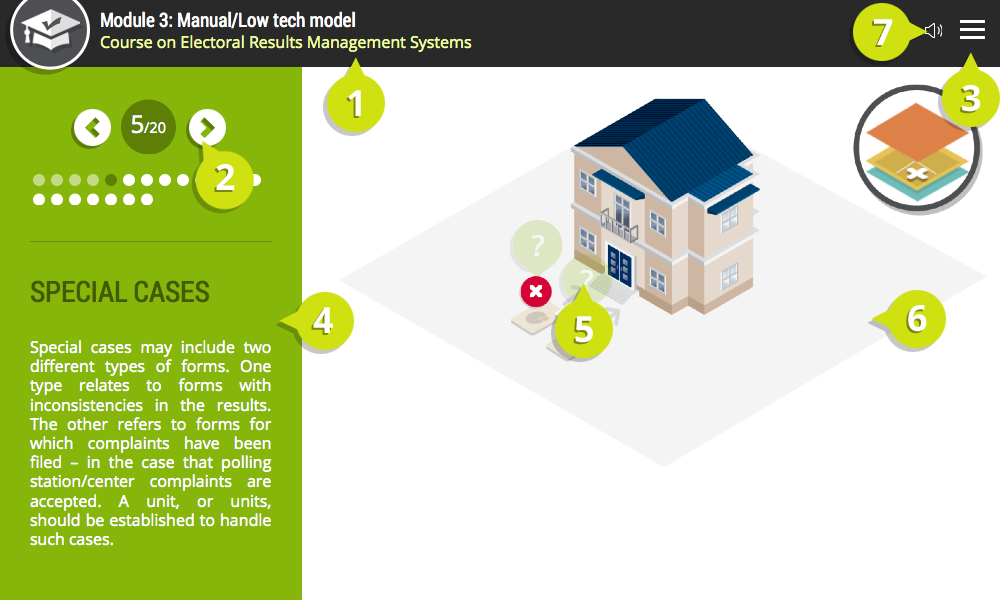 Module 3: Manual/Low tech model
Course on Electoral Results Management Systems

7

3

1

5/20

2

SPECIAL CASES

4

Special cases may include two different types of forms. One type relates to forms with inconsistencies in the results. The other refers to forms for which complaints have been filed – in the case that polling station/center complaints are accepted. A unit, or units, should be established to handle such cases.

?

?

5

6